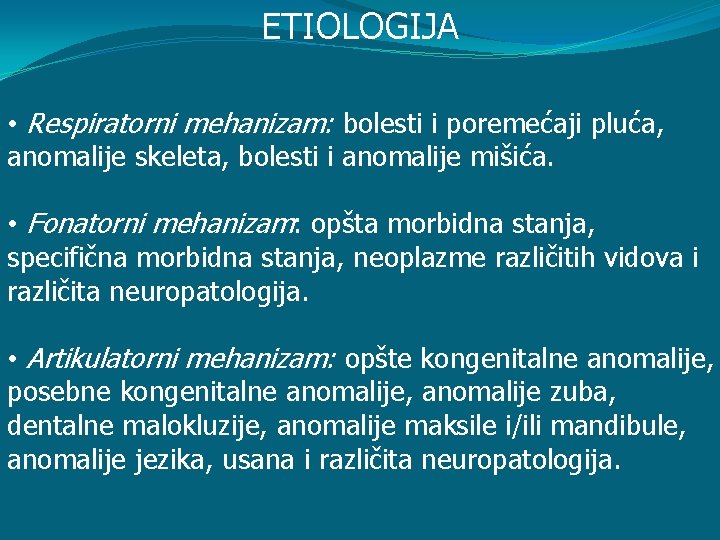 ETIOLOGIJA

• Respiratorni mehanizam: bolesti i poremećaji pluća, anomalije skeleta, bolesti i anomalije mišića.

• Fonatorni mehanizam: opšta morbidna stanja, specifična morbidna stanja, neoplazme različitih vidova i različita neuropatologija.

• Artikulatorni mehanizam: opšte kongenitalne anomalije, posebne kongenitalne anomalije, anomalije zuba, dentalne malokluzije, anomalije maksile i/ili mandibule, anomalije jezika, usana i različita neuropatologija.